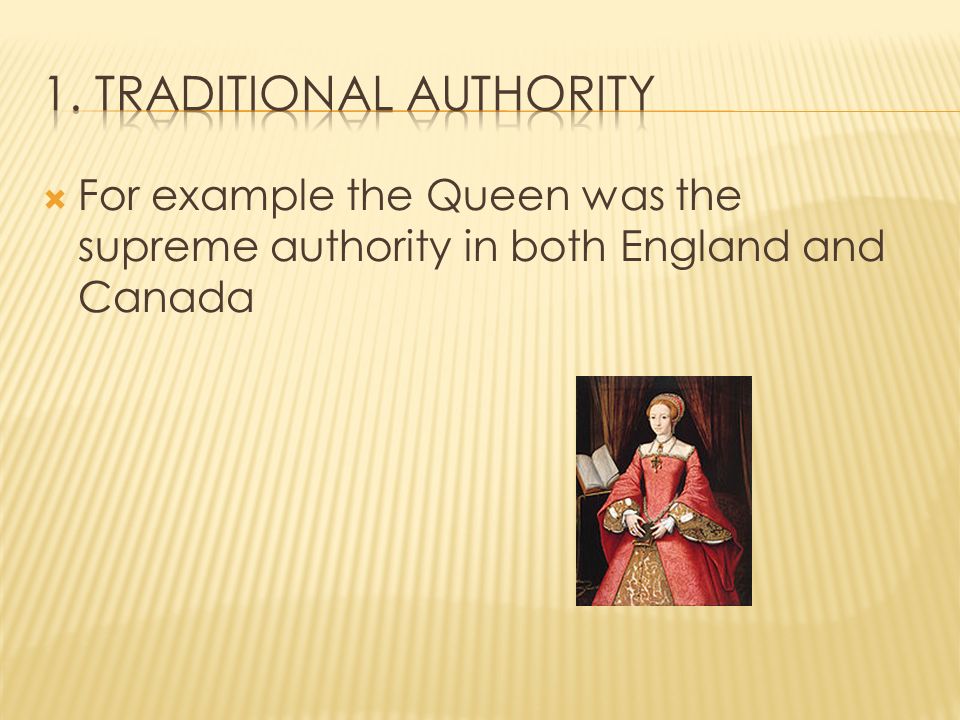 1. TRADITIONAL AUTHORITY

For example the Queen was the supreme authority in both England and Canada